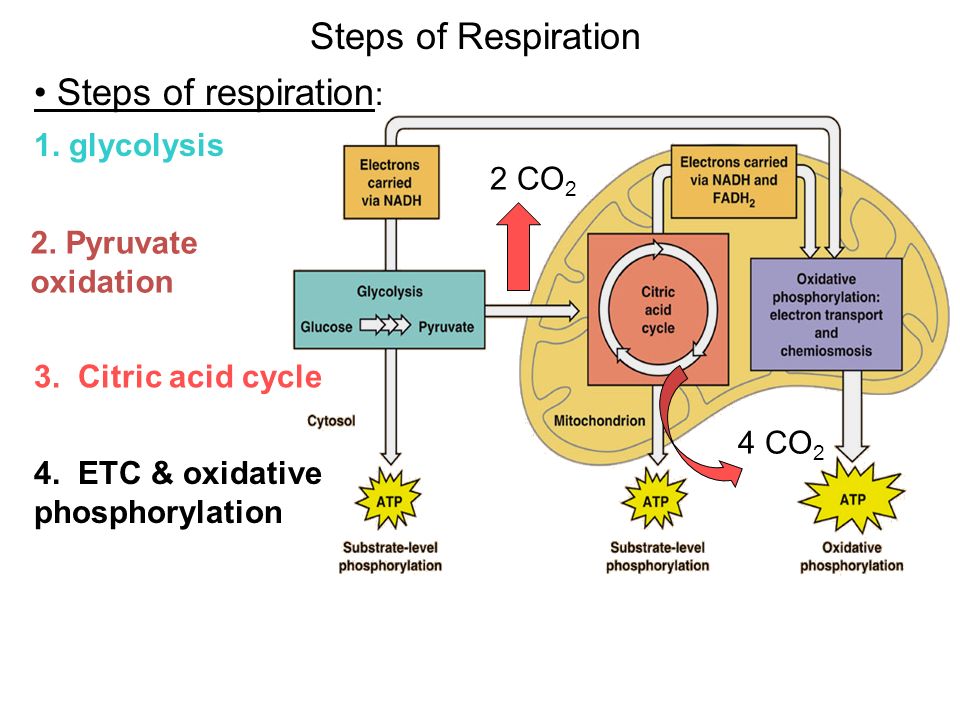 Steps of Respiration

• Steps of respiration:

1. glycolysis

2. Pyruvate oxidation

3. Citric acid cycle

4. ETC & oxidative phosphorylation

Electrons carried via NADH

2 $CO_2$

Electrons carried via NADH and $FADH_2$

Glycolysis

Glucose Pyruvate

Citric acid cycle

Oxidative phosphorylation: electron transport and chemiosmosis

Cytosol

Mitochondrion

4 $CO_2$

ATP

Substrate-level phosphorylation

ATP

Substrate-level phosphorylation

ATP

Oxidative phosphorylation